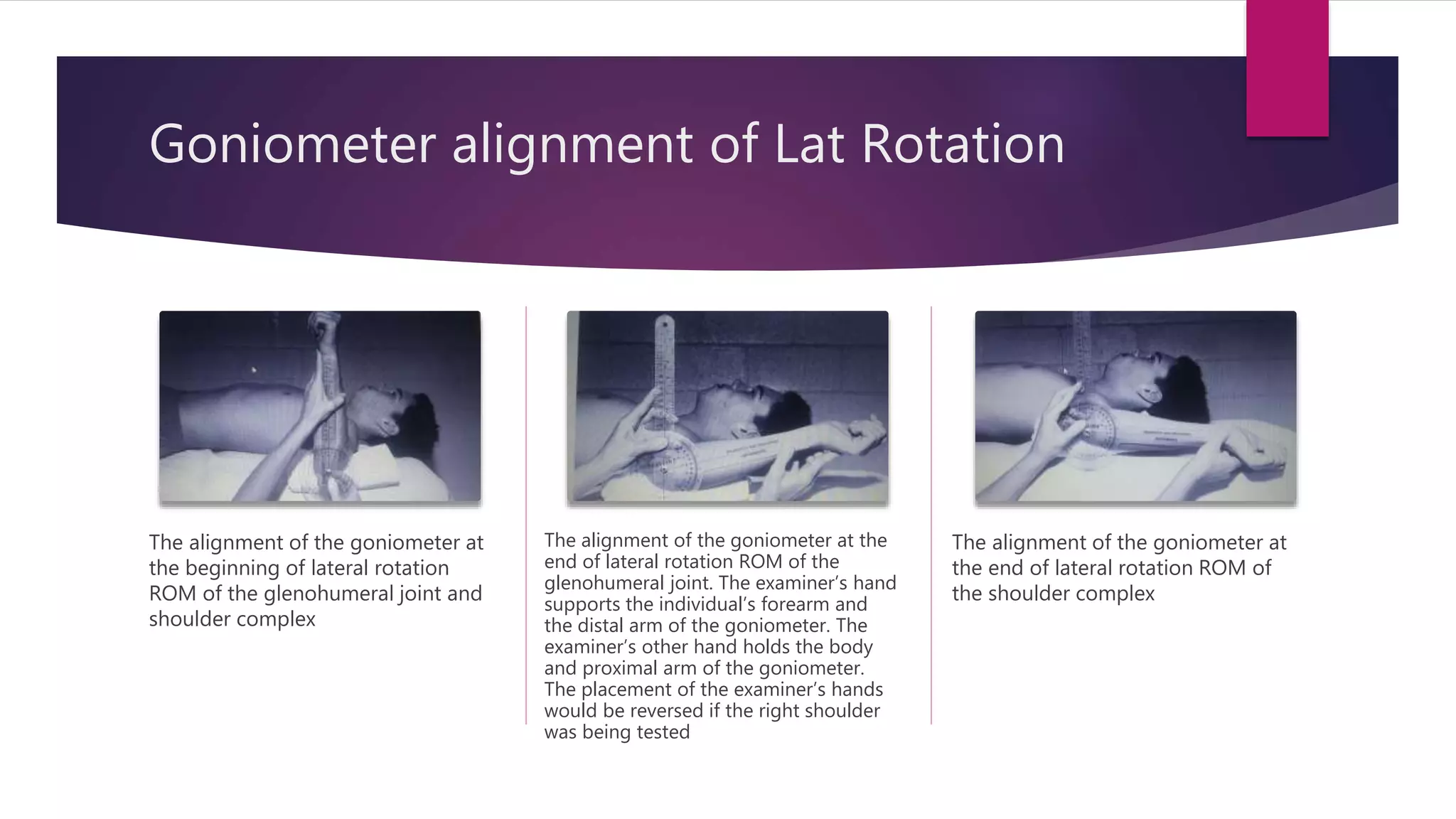 Goniometer alignment of Lat Rotation

The alignment of the goniometer at the beginning of lateral rotation ROM of the glenohumeral joint and shoulder complex

The alignment of the goniometer at the end of lateral rotation ROM of the glenohumeral joint. The examiner's hand supports the individual's forearm and the distal arm of the goniometer. The examiner's other hand holds the body and proximal arm of the goniometer. The placement of the examiner's hands would be reversed if the right shoulder was being tested

The alignment of the goniometer at the end of lateral rotation ROM of the shoulder complex